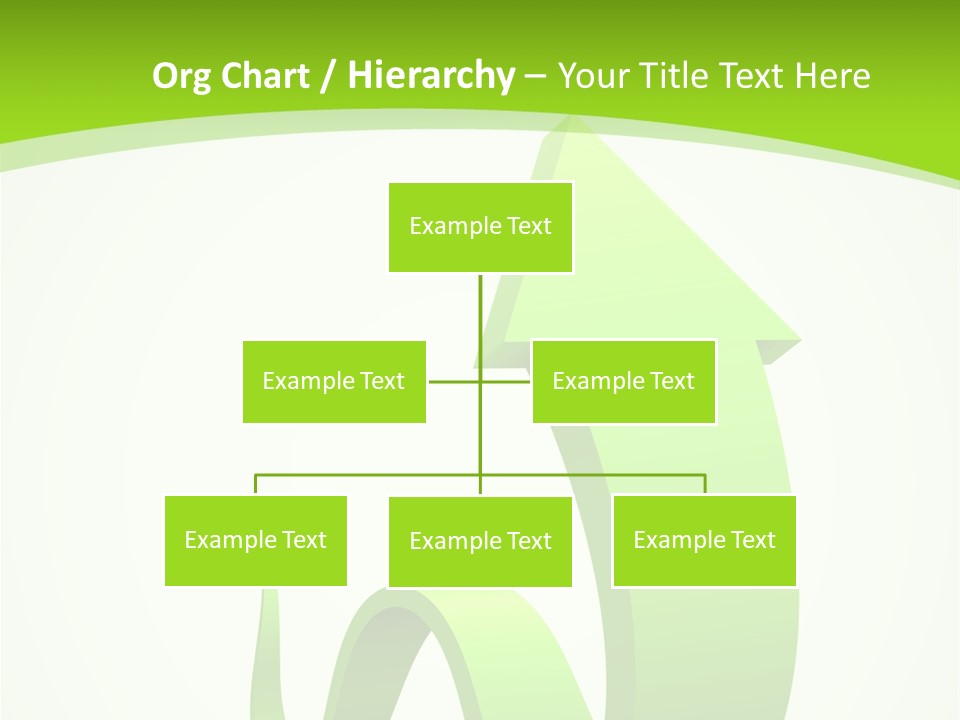 Org Chart / Hierarchy – Your Title Text Here

Example Text

Example Text

Example Text

Example Text

Example Text

Example Text